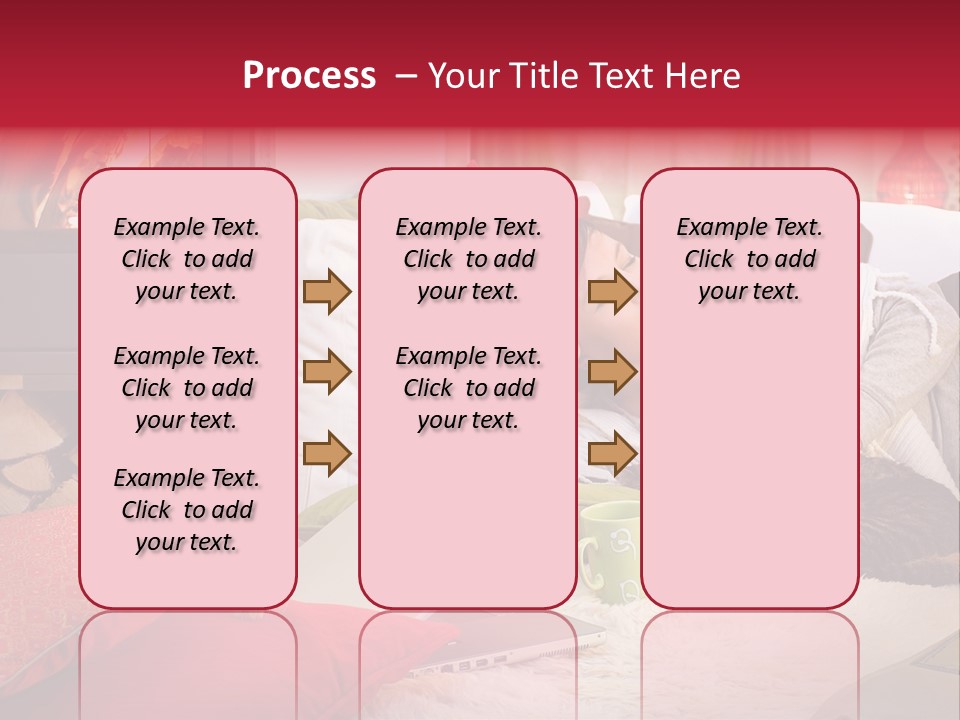 Process – Your Title Text Here

Example Text. Click to add your text.

Example Text. Click to add your text.

Example Text. Click to add your text.

Example Text. Click to add your text.

Example Text. Click to add your text.

Example Text. Click to add your text.